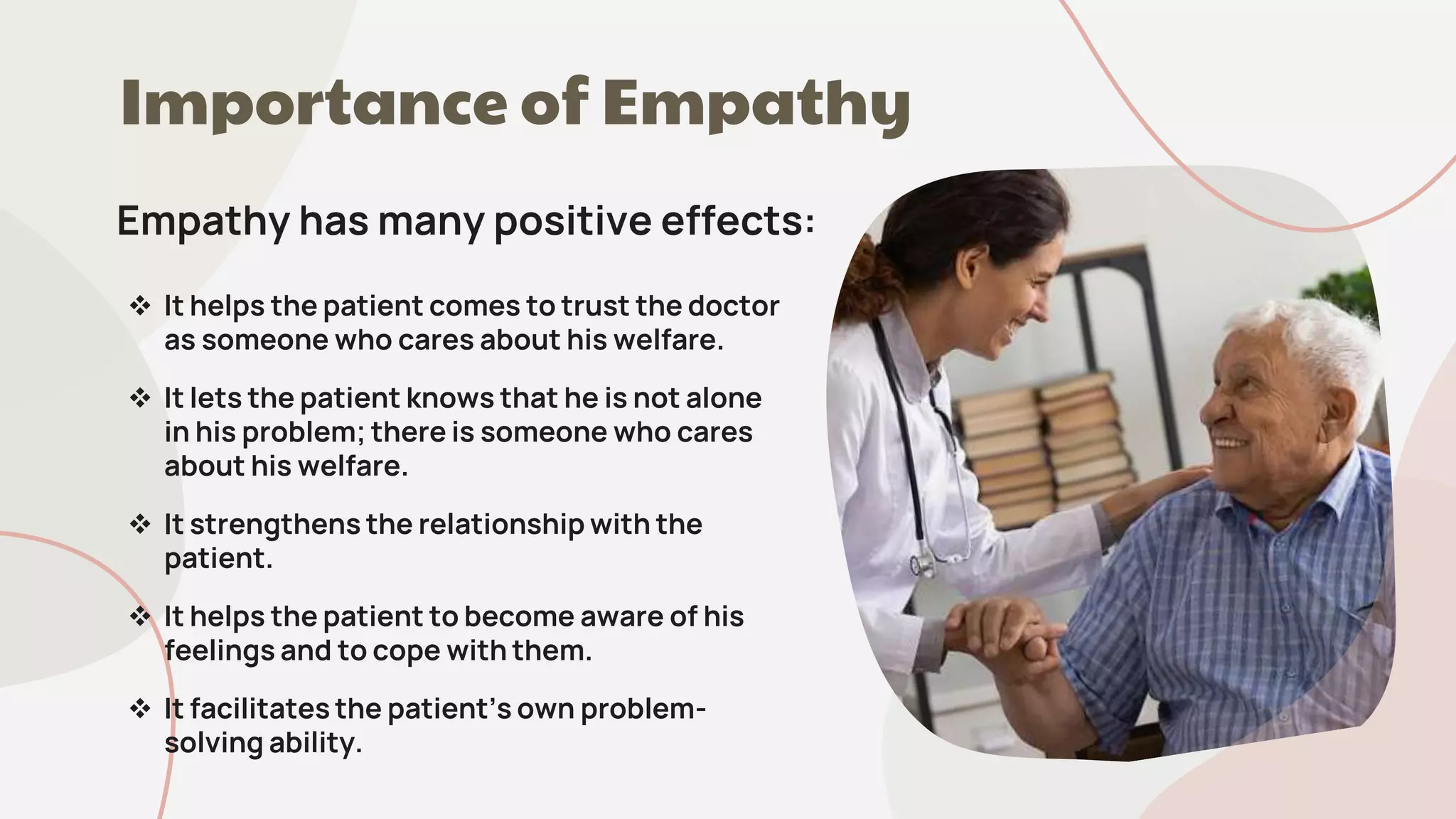 Importance of Empathy

Empathy has many positive effects:

❖ It helps the patient comes to trust the doctor as someone who cares about his welfare.

❖ It lets the patient knows that he is not alone in his problem; there is someone who cares about his welfare.

❖ It strengthens the relationship with the patient.

❖ It helps the patient to become aware of his feelings and to cope with them.

❖ It facilitates the patient's own problem-solving ability.